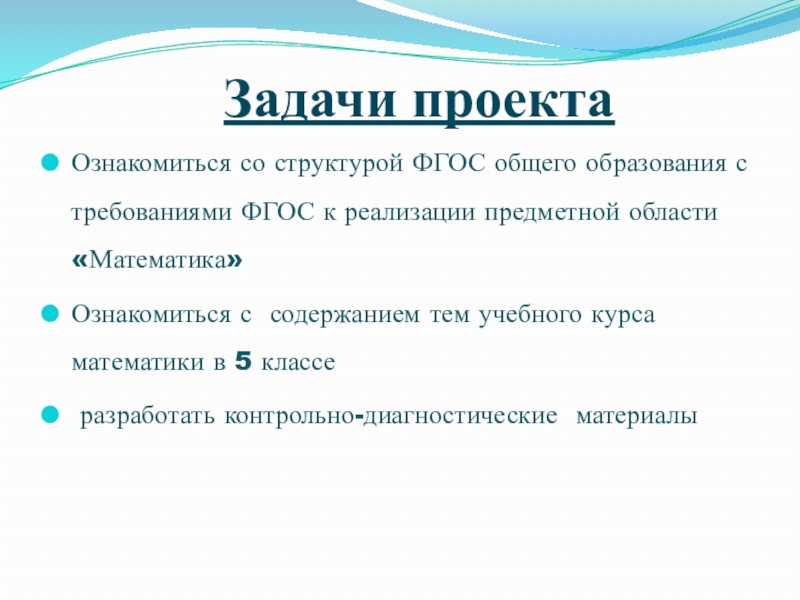 Задачи проекта

Ознакомиться со структурой ФГОС общего образования с требованиями ФГОС к реализации предметной области «Математика»

Ознакомиться с содержанием тем учебного курса математики в 5 классе

разработать контрольно-диагностические материалы